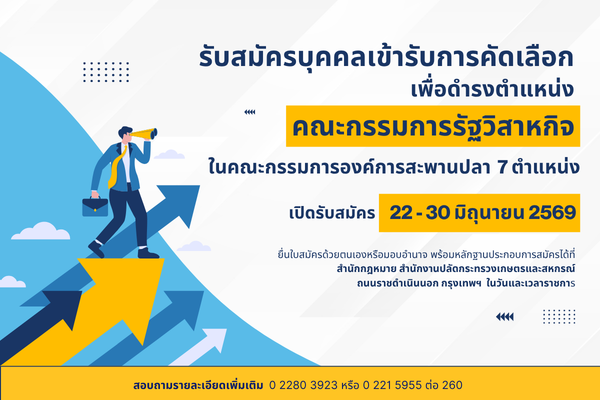 รับสมัครบุคคลเข้ารับการคัดเลือก
เพื่อดำรงตำแหน่ง

คณะกรรมการรัฐวิสาหกิจ

ในคณะกรรมการองค์การสะพานปลา 7 ตำแหน่ง

เปิดรับสมัคร 22 - 30 มิถุนายน 2569

ยื่นใบสมัครด้วยตนเองหรือมอบอำนาจ พร้อมหลักฐานประกอบการสมัครได้ที่
สำนักกฎหมาย สำนักงานปลัดกระทรวงเกษตรและสหกรณ์
ถนนราชดำเนินนอก กรุงเทพฯ ในวันและเวลาราชการ

สอบถามรายละเอียดเพิ่มเติม 0 2280 3923 หรือ 0 221 5955 ต่อ 260